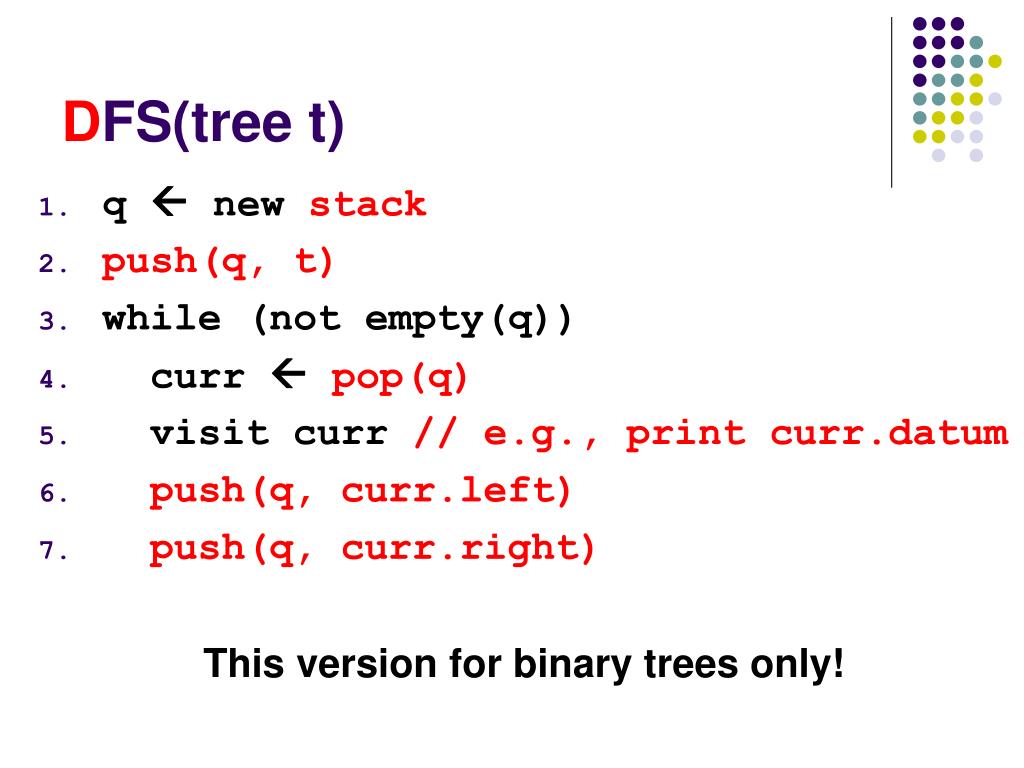 DFS(tree t)

1. q ← new stack
2. push(q, t)
3. while (not empty(q))
4. curr ← pop(q)
5. visit curr // e.g., print curr.datum
6. push(q, curr.left)
7. push(q, curr.right)

This version for binary trees only!